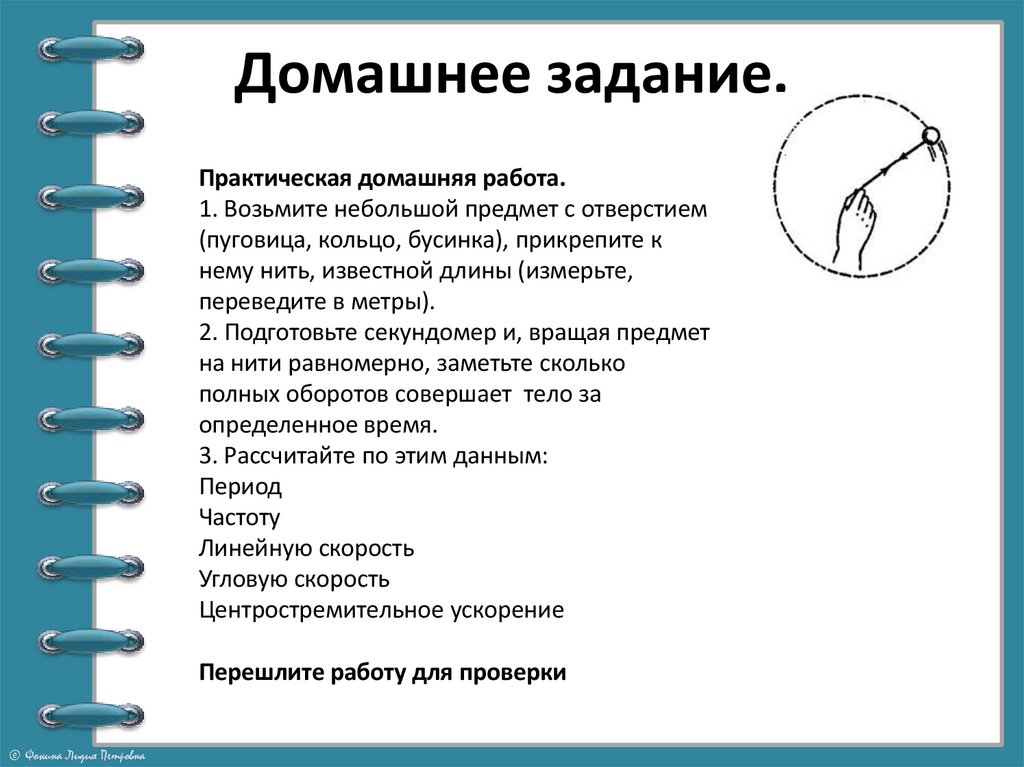 Домашнее задание.

Практическая домашняя работа.
1. Возьмите небольшой предмет с отверстием (пуговица, кольцо, бусинка), прикрепите к нему нить, известной длины (измерьте, переведите в метры).
2. Подготовьте секундомер и, вращая предмет на нити равномерно, заметьте сколько полных оборотов совершает тело за определенное время.
3. Рассчитайте по этим данным:
Период
Частоту
Линейную скорость
Угловую скорость
Центростремительное ускорение

Перешлите работу для проверки

© Фокина Лидия Петровна